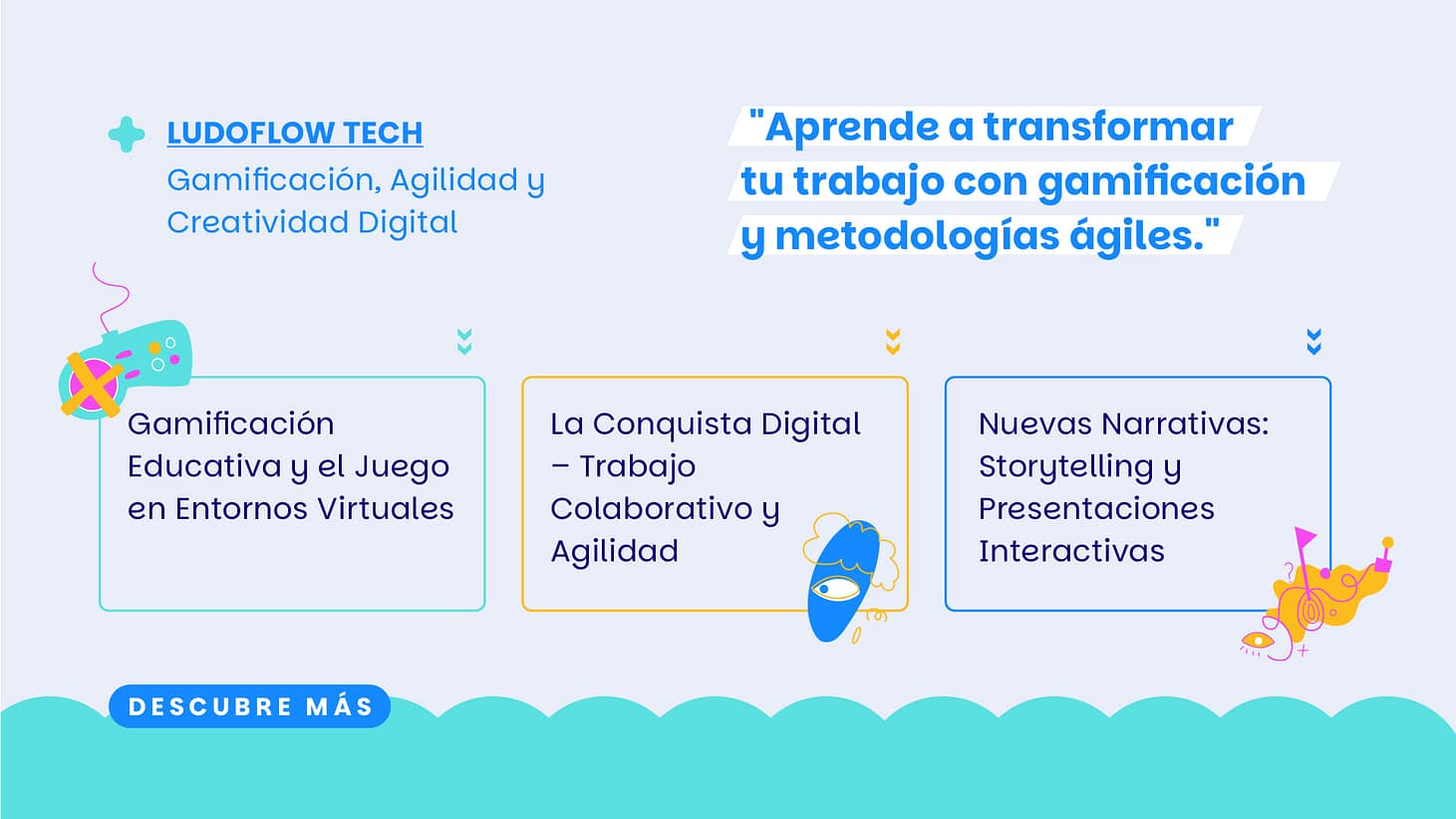 LUDOFLOW TECH
Gamificación, Agilidad y Creatividad Digital

"Aprende a transformar tu trabajo con gamificación y metodologías ágiles."

Gamificación Educativa y el Juego en Entornos Virtuales

La Conquista Digital – Trabajo Colaborativo y Agilidad

Nuevas Narrativas: Storytelling y Presentaciones Interactivas

DESCUBRE MÁS